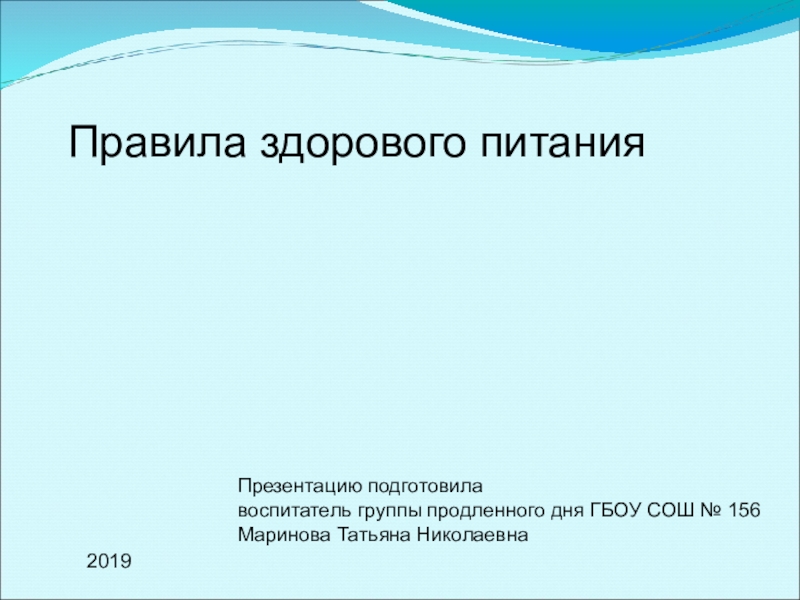 Правила здорового питания

Презентацию подготовила
воспитатель группы продленного дня ГБОУ СОШ № 156
Маринова Татьяна Николаевна

2019